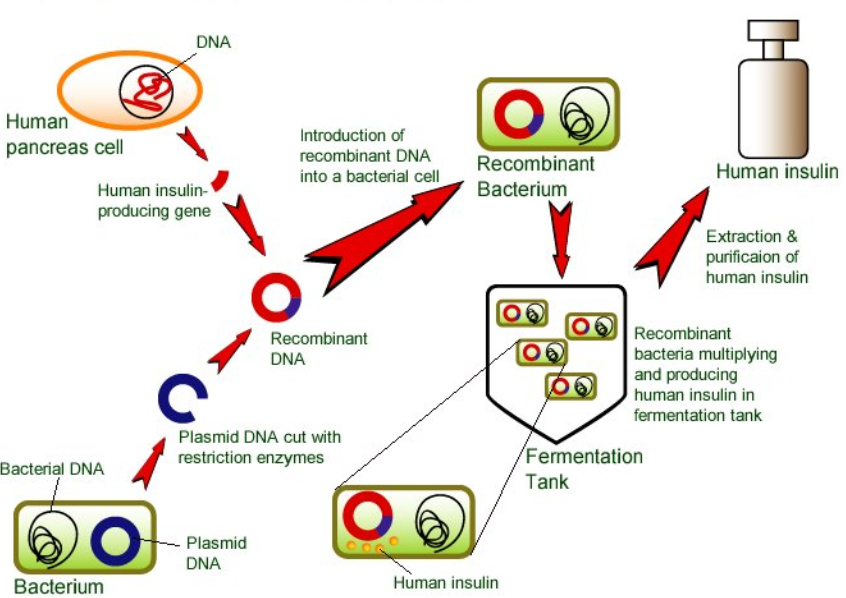 DNA

Human pancreas cell

Human insulin-producing gene

Introduction of recombinant DNA into a bacterial cell

Recombinant Bacterium

Human insulin

Extraction & purificaion of human insulin

Recombinant DNA

Recombinant bacteria multiplying and producing human insulin in fermentation tank

Plasmid DNA cut with restriction enzymes

Fermentation Tank

Bacterial DNA

Plasmid DNA

Bacterium

Human insulin